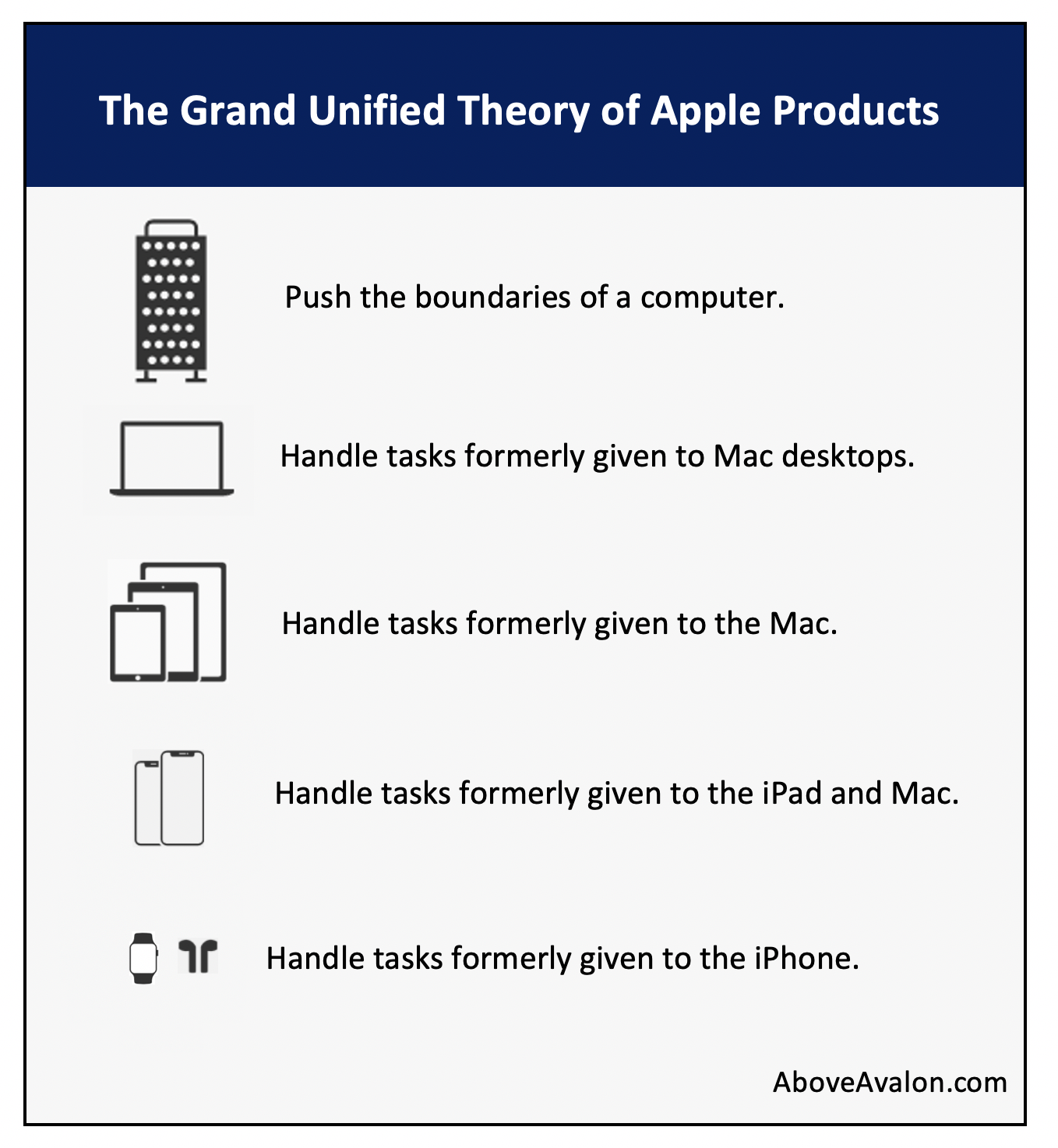 The Grand Unified Theory of Apple Products

Push the boundaries of a computer.

Handle tasks formerly given to Mac desktops.

Handle tasks formerly given to the Mac.

Handle tasks formerly given to the iPad and Mac.

Handle tasks formerly given to the iPhone.

AboveAvalon.com